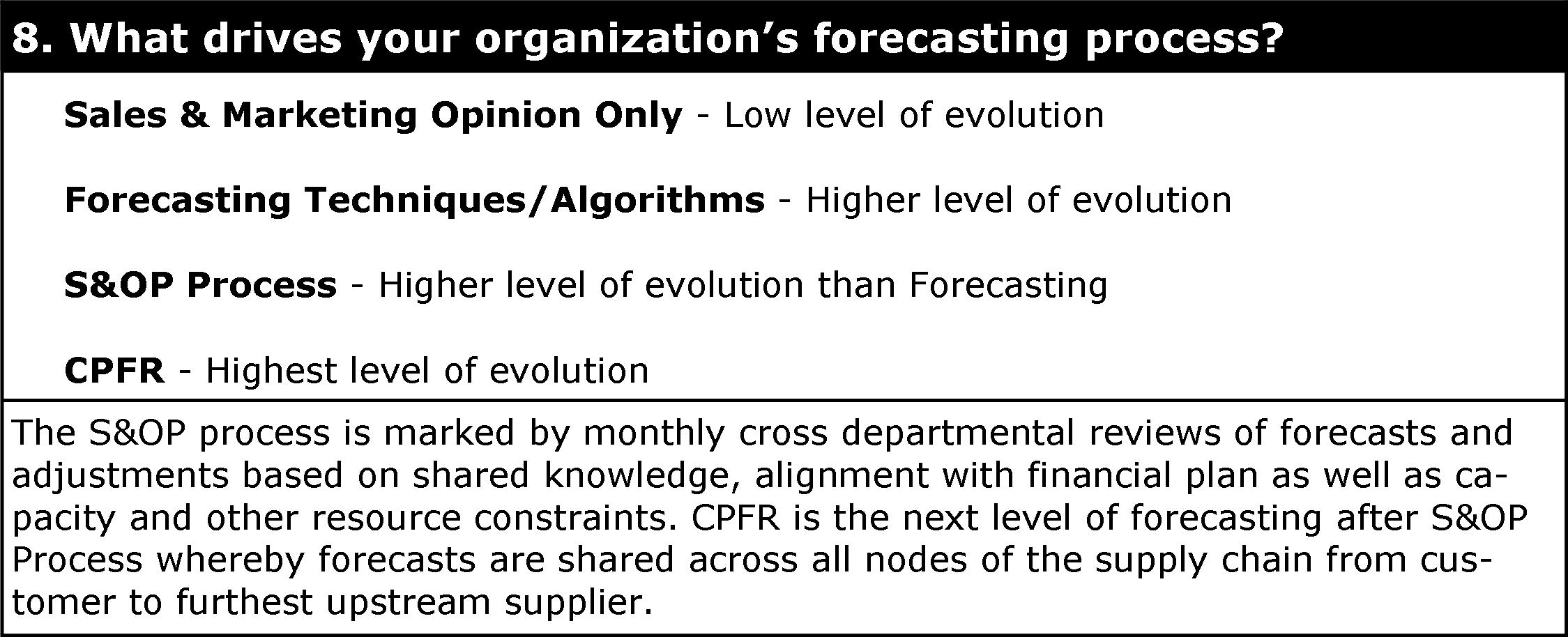 8. What drives your organization's forecasting process?

Sales & Marketing Opinion Only - Low level of evolution

Forecasting Techniques/Algorithms - Higher level of evolution

S&OP Process - Higher level of evolution than Forecasting

CPFR - Highest level of evolution

The S&OP process is marked by monthly cross departmental reviews of forecasts and adjustments based on shared knowledge, alignment with financial plan as well as capacity and other resource constraints. CPFR is the next level of forecasting after S&OP Process whereby forecasts are shared across all nodes of the supply chain from customer to furthest upstream supplier.